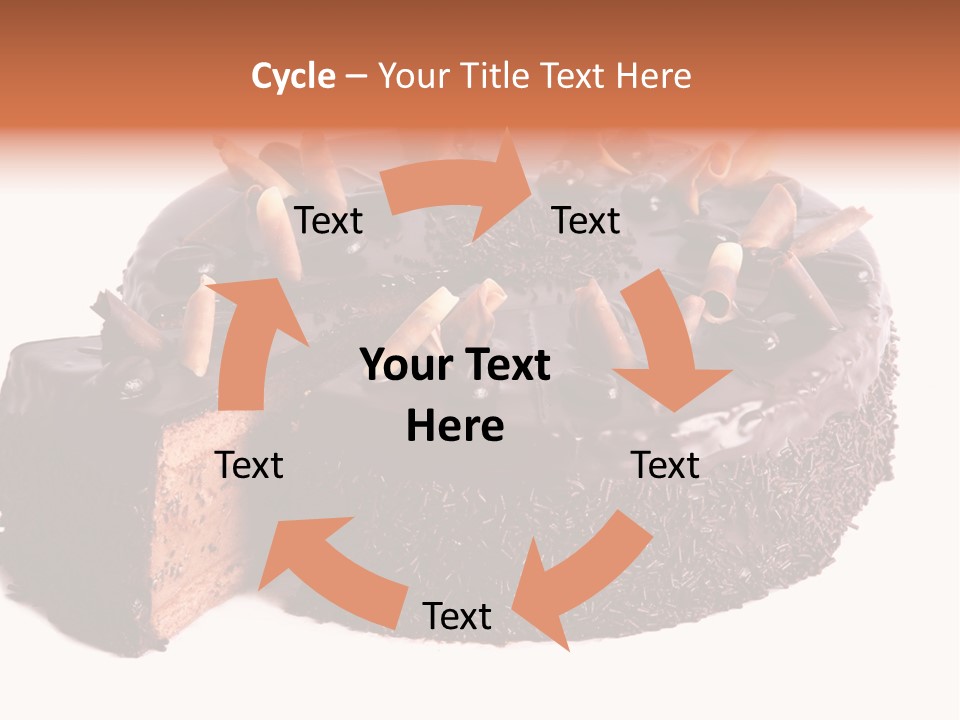 Cycle – Your Title Text Here

Text

Text

Your Text Here

Text

Text

Text